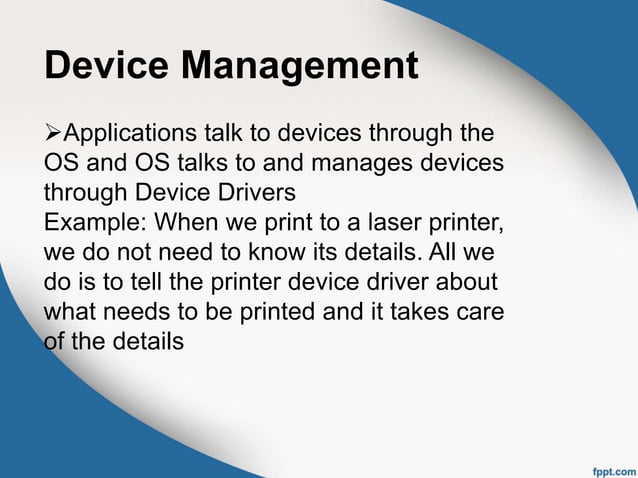 Device Management

➢Applications talk to devices through the OS and OS talks to and manages devices through Device Drivers
Example: When we print to a laser printer, we do not need to know its details. All we do is to tell the printer device driver about what needs to be printed and it takes care of the details

fppt.com